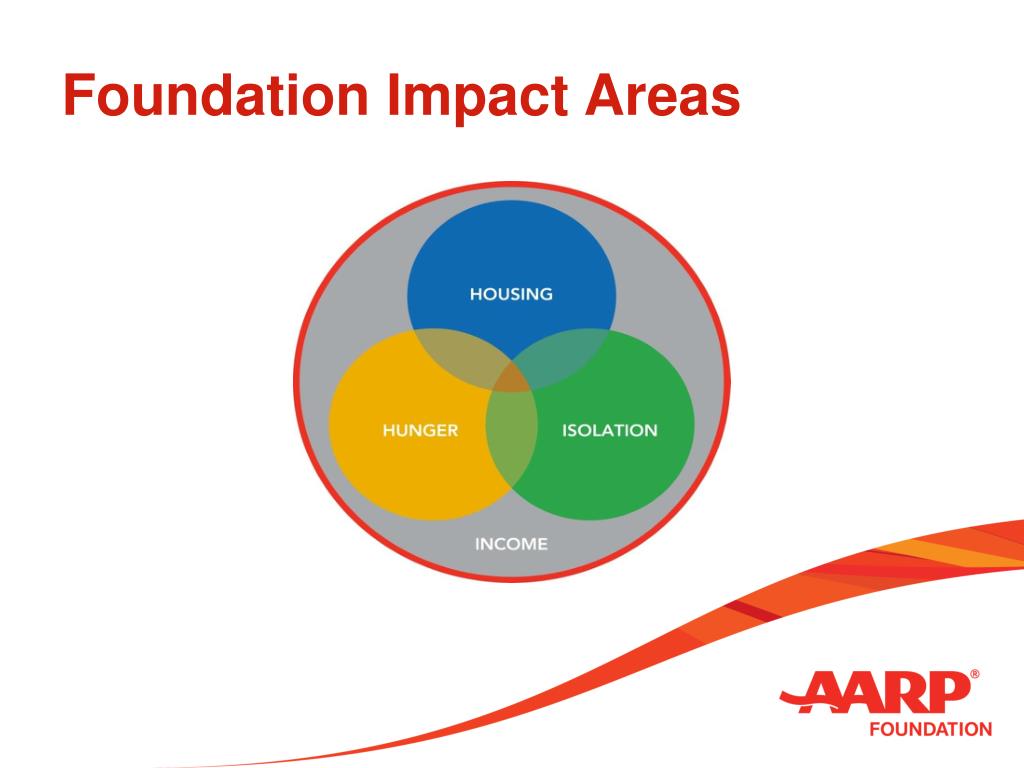 Foundation Impact Areas

HOUSING

HUNGER

ISOLATION

INCOME

AARP®
FOUNDATION